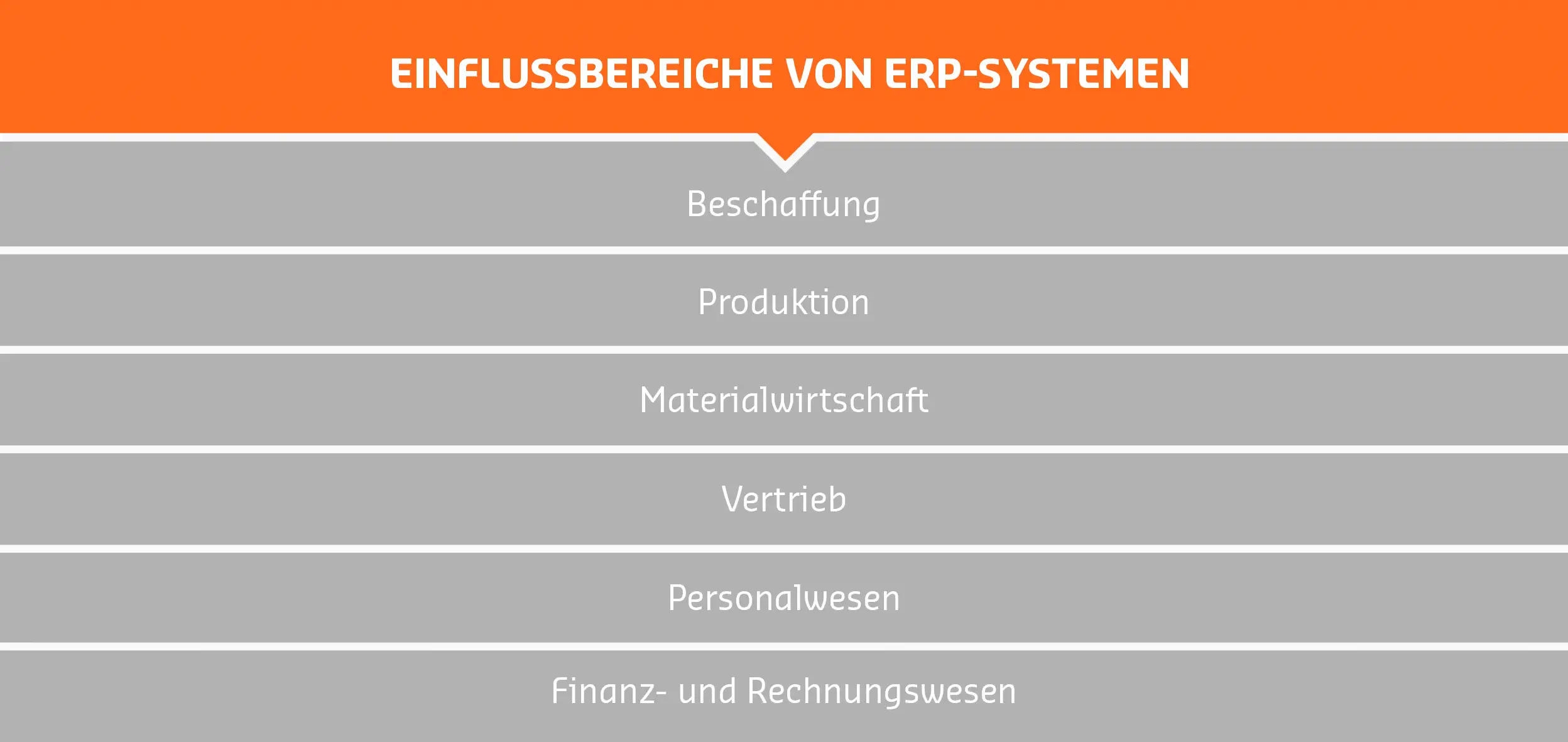 EINFLUSSBEREICHE VON ERP-SYSTEMEN

Beschaffung

Produktion

Materialwirtschaft

Vertrieb

Personalwesen

Finanz- und Rechnungswesen